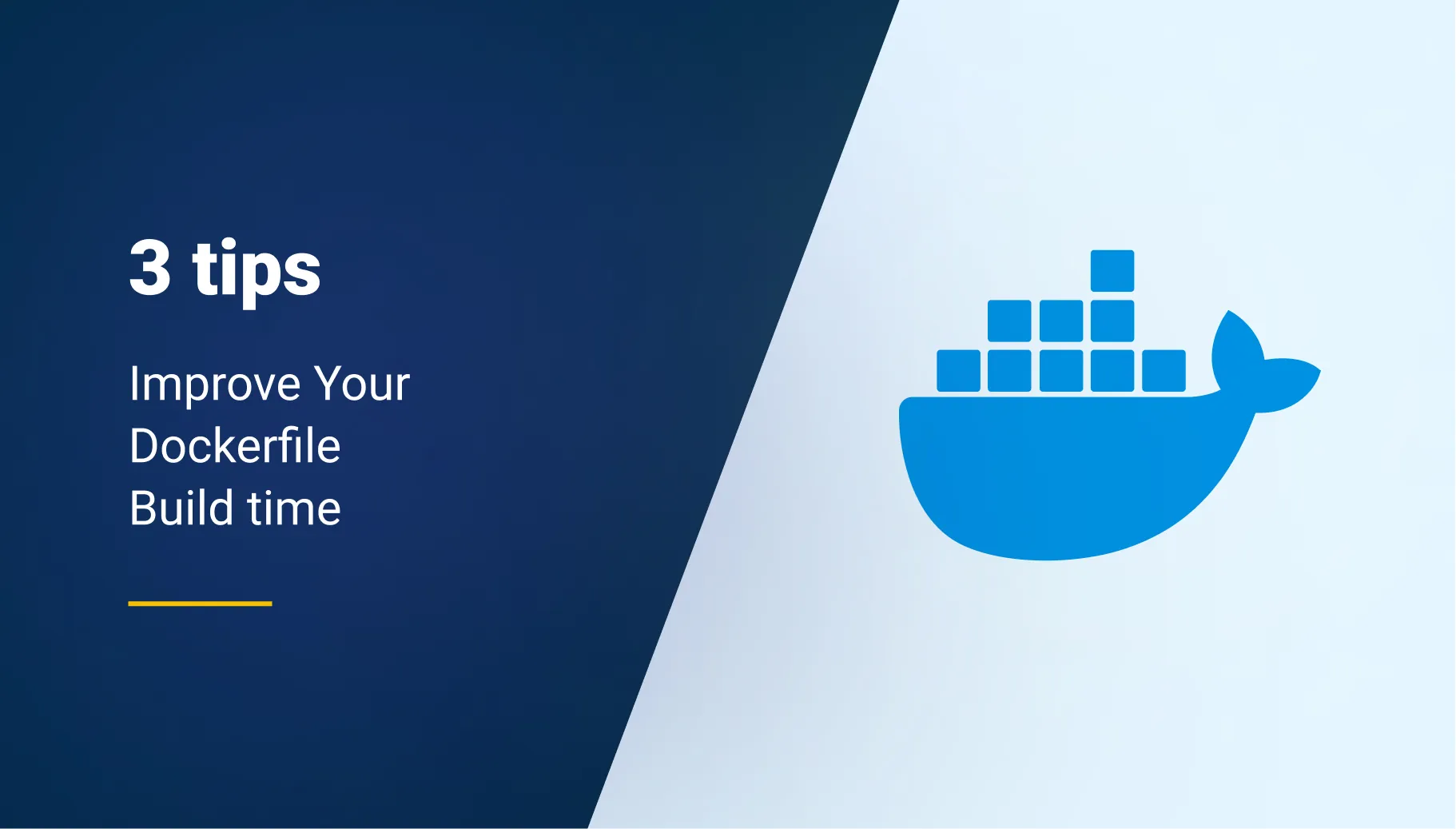 3 tips

Improve Your Dockerfile Build time